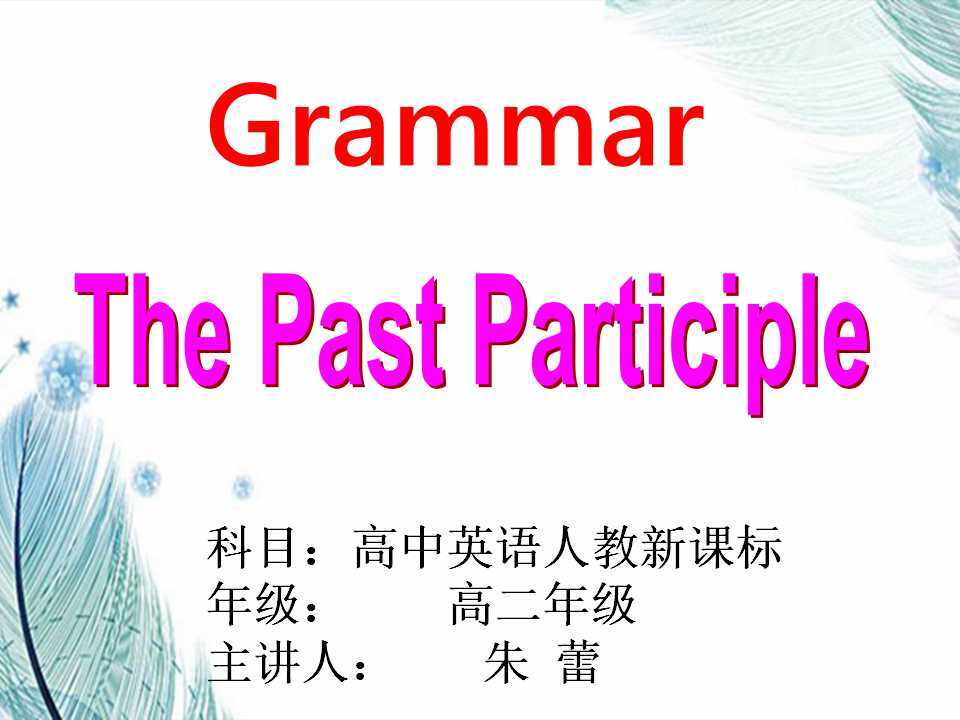 Grammar

The Past Participle

科目：高中英语人教新课标
年级：　　高二年级
主讲人：　　朱 蕾